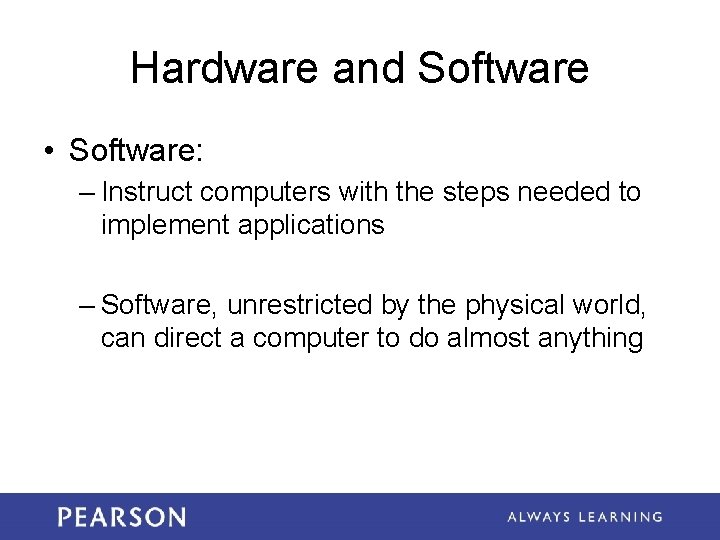 Hardware and Software

• Software:

– Instruct computers with the steps needed to implement applications

– Software, unrestricted by the physical world, can direct a computer to do almost anything

PEARSON

ALWAYS LEARNING